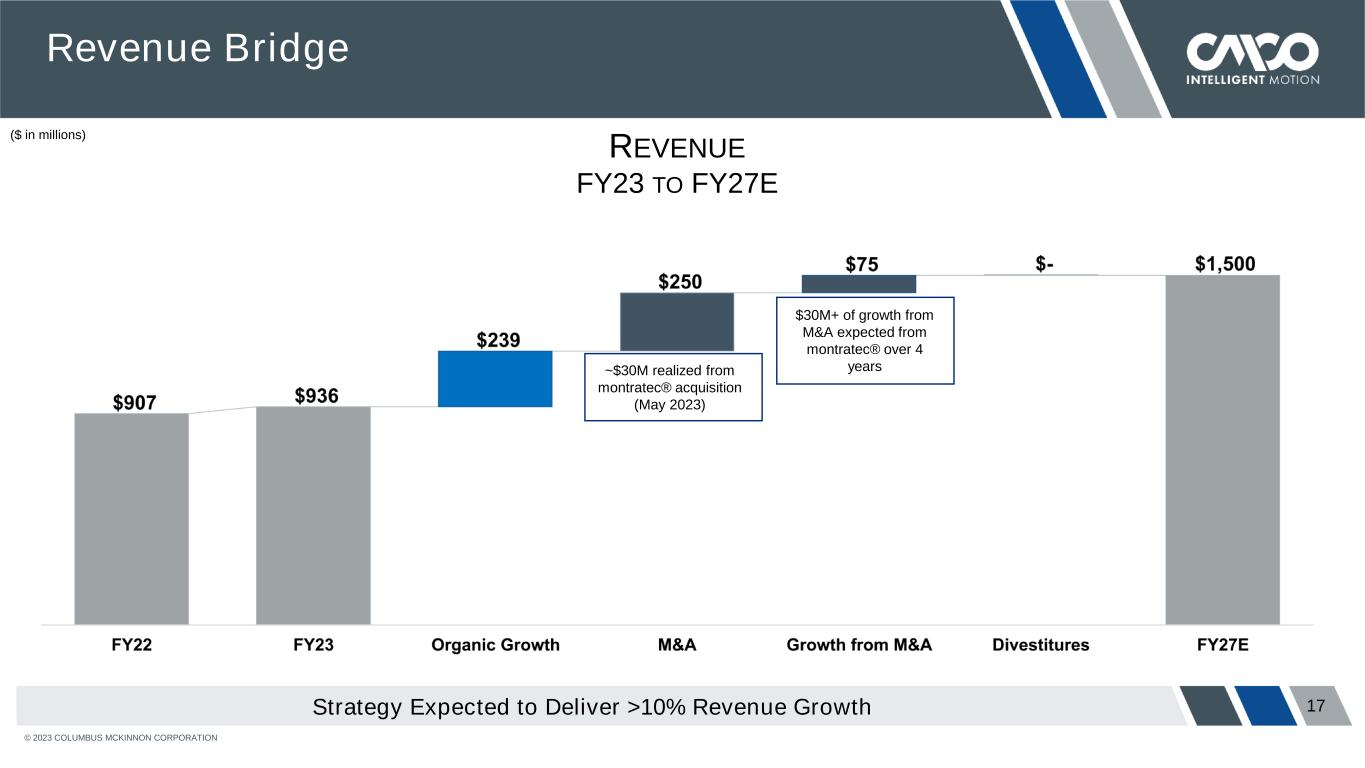 Revenue Bridge

CMCO
INTELLIGENT MOTION

($ in millions)

REVENUE
FY23 TO FY27E

$907
$936
$239
$250
$75
$-
$1,500

~$30M realized from montratec® acquisition (May 2023)

$30M+ of growth from M&A expected from montratec® over 4 years

FY22
FY23
Organic Growth
M&A
Growth from M&A
Divestitures
FY27E

Strategy Expected to Deliver >10% Revenue Growth

17

© 2023 COLUMBUS MCKINNON CORPORATION